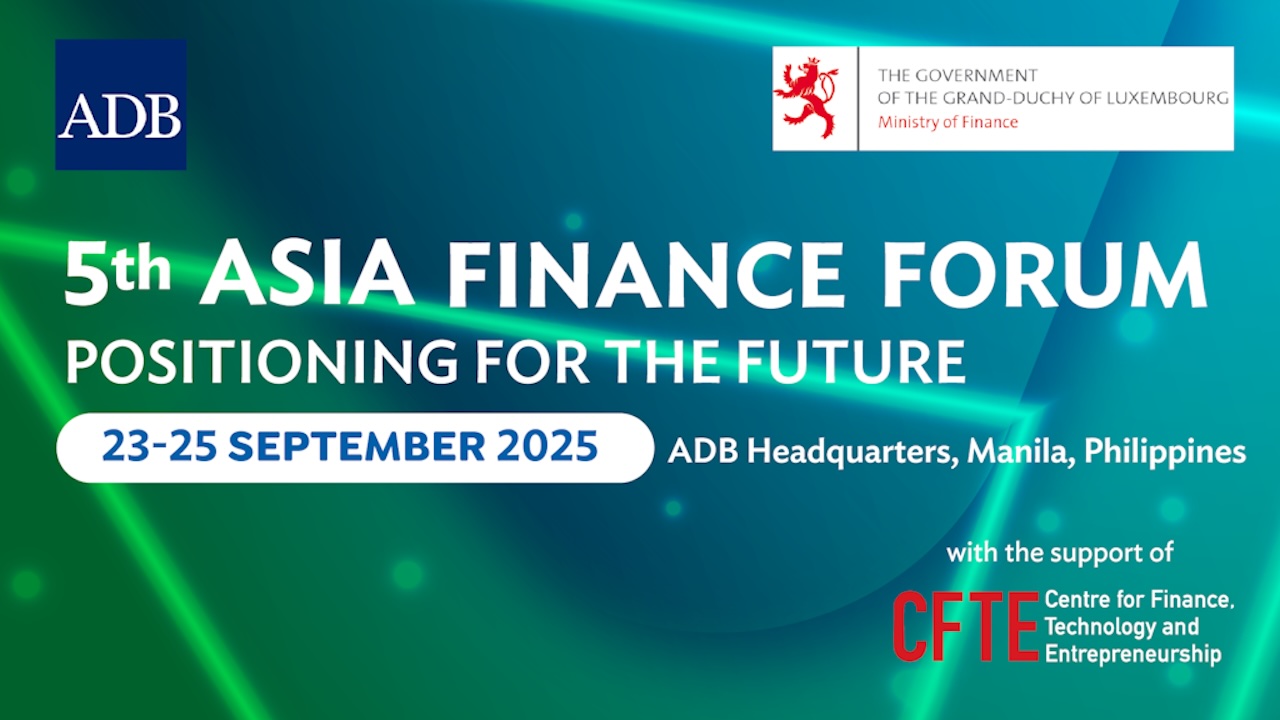 ADB

THE GOVERNMENT
OF THE GRAND-DUCHY OF LUXEMBOURG
Ministry of Finance

5th ASIA FINANCE FORUM
POSITIONING FOR THE FUTURE

23-25 SEPTEMBER 2025

ADB Headquarters, Manila, Philippines

with the support of

CFTE Centre for Finance, Technology and Entrepreneurship